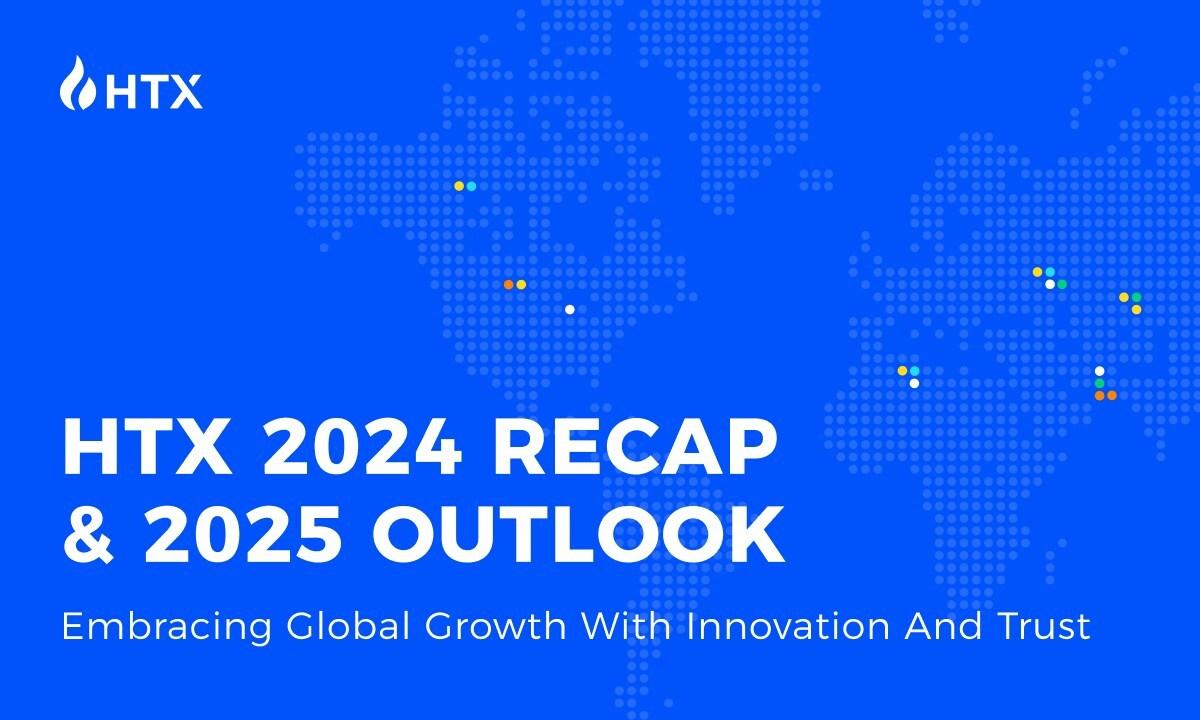 HTX

HTX 2024 RECAP & 2025 OUTLOOK

Embracing Global Growth With Innovation And Trust